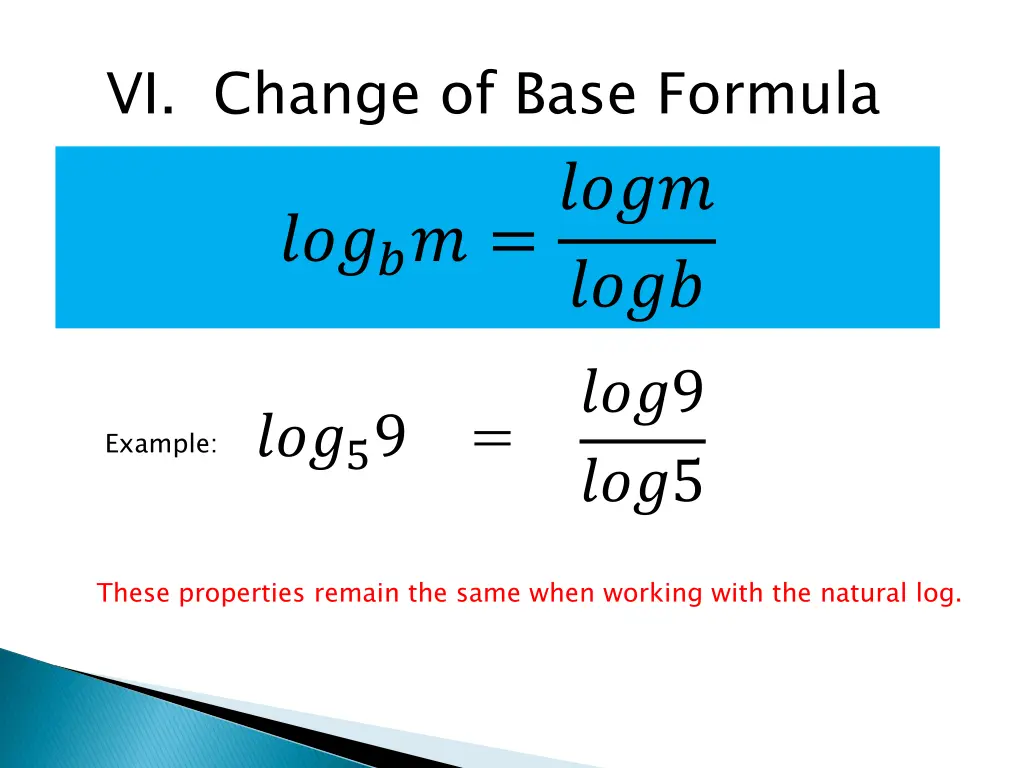 VI. Change of Base Formula

$log_b m = \frac{logm}{logb}$

Example: $log_5 9 = \frac{log9}{log5}$

These properties remain the same when working with the natural log.